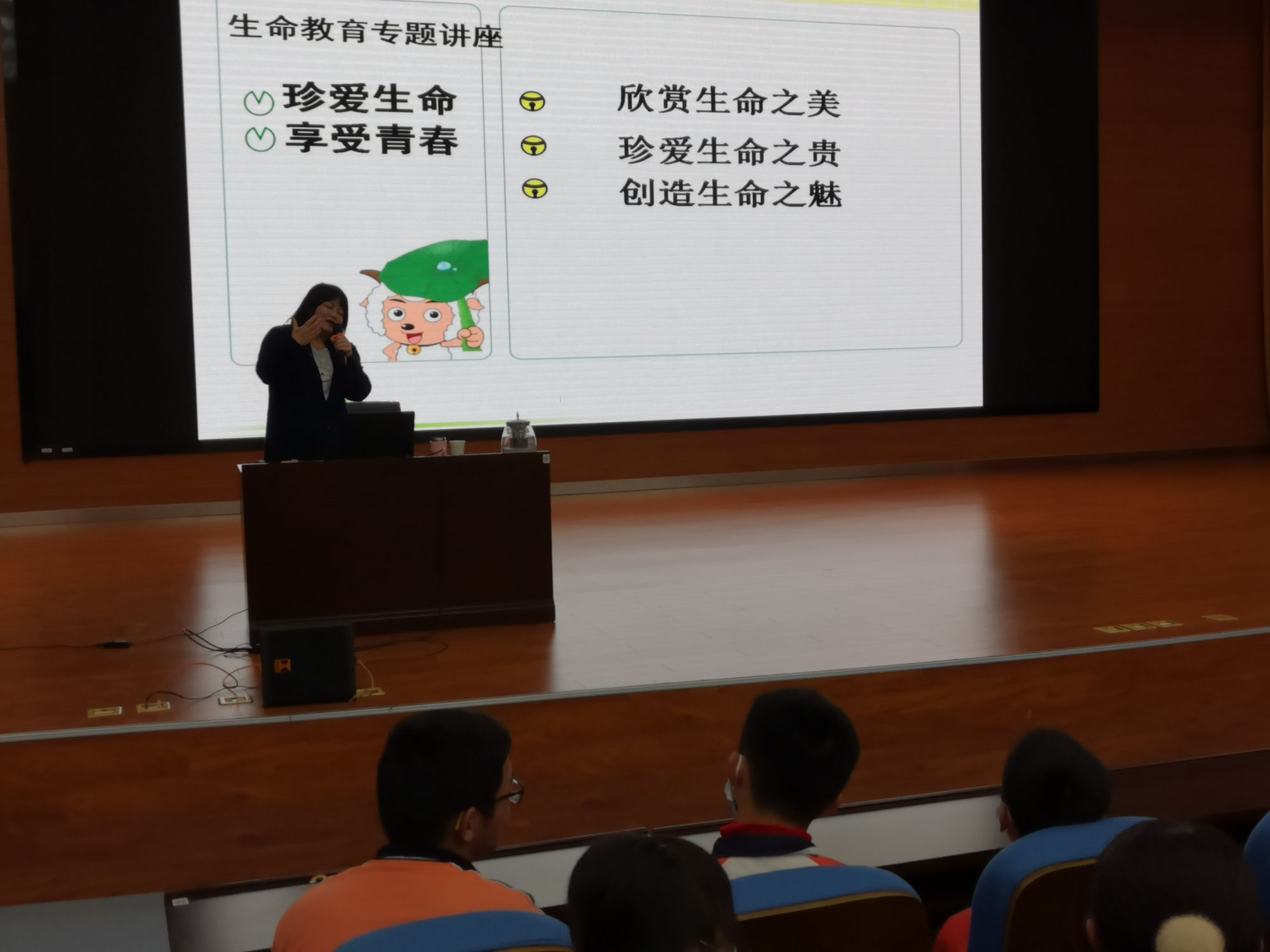 生命教育专题讲座

珍爱生命
享受青春

欣赏生命之美
珍爱生命之贵
创造生命之魅